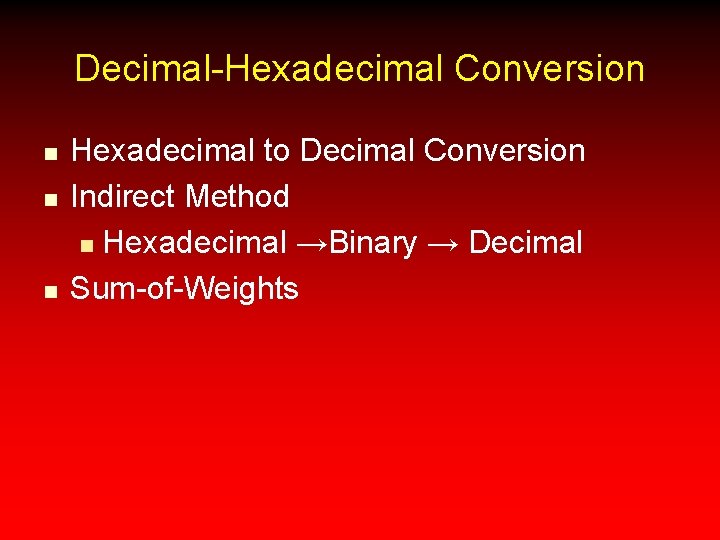 Decimal-Hexadecimal Conversion

- Hexadecimal to Decimal Conversion
- Indirect Method
  - Hexadecimal →Binary → Decimal
- Sum-of-Weights